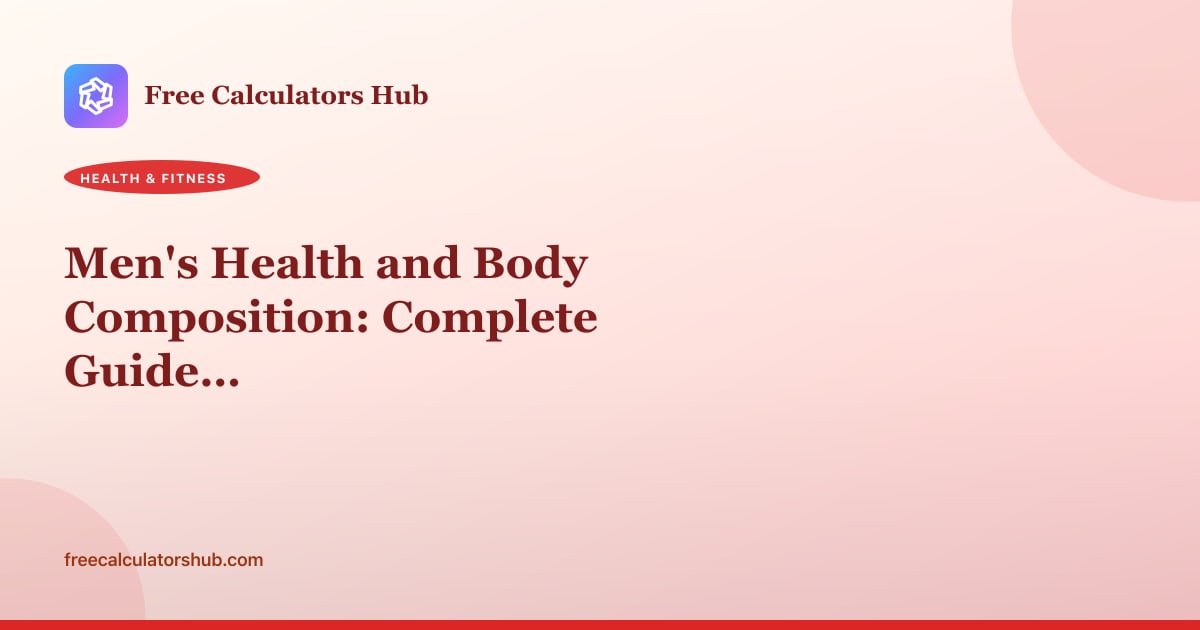 Free Calculators Hub

HEALTH & FITNESS

Men's Health and Body Composition: Complete Guide...

freecalculatorshub.com